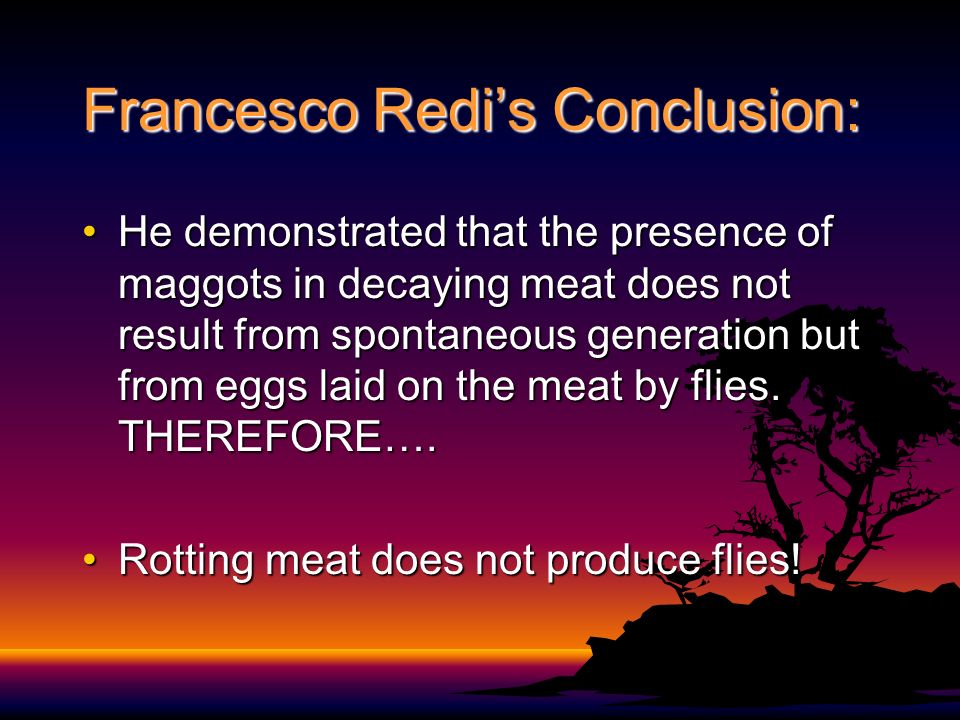 Francesco Redi's Conclusion:

• He demonstrated that the presence of maggots in decaying meat does not result from spontaneous generation but from eggs laid on the meat by flies. THEREFORE….

• Rotting meat does not produce flies!